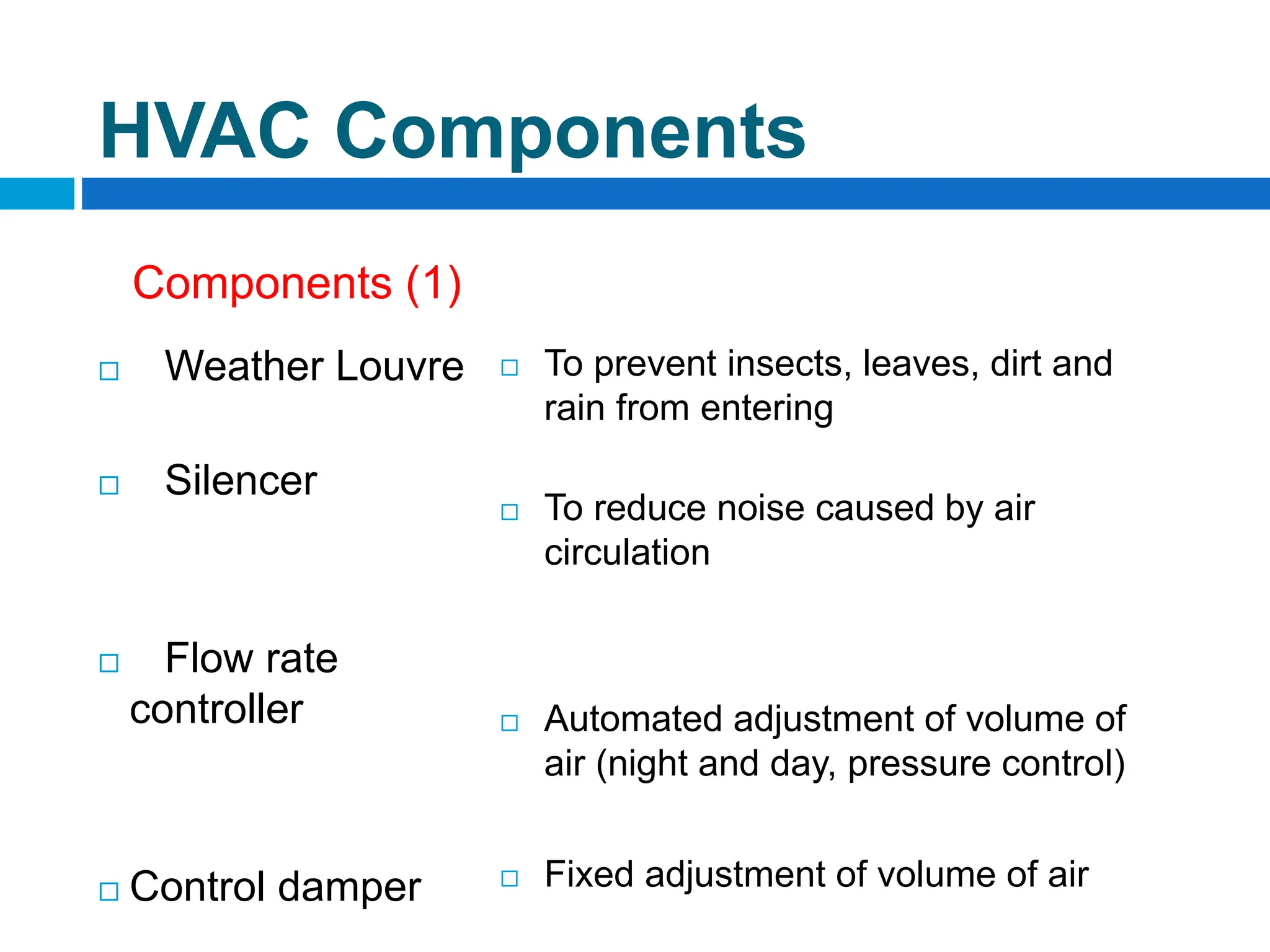 HVAC Components

Components (1)

□ Weather Louvre

□ Silencer

□ Flow rate controller

□ Control damper

□ To prevent insects, leaves, dirt and rain from entering

□ To reduce noise caused by air circulation

□ Automated adjustment of volume of air (night and day, pressure control)

□ Fixed adjustment of volume of air